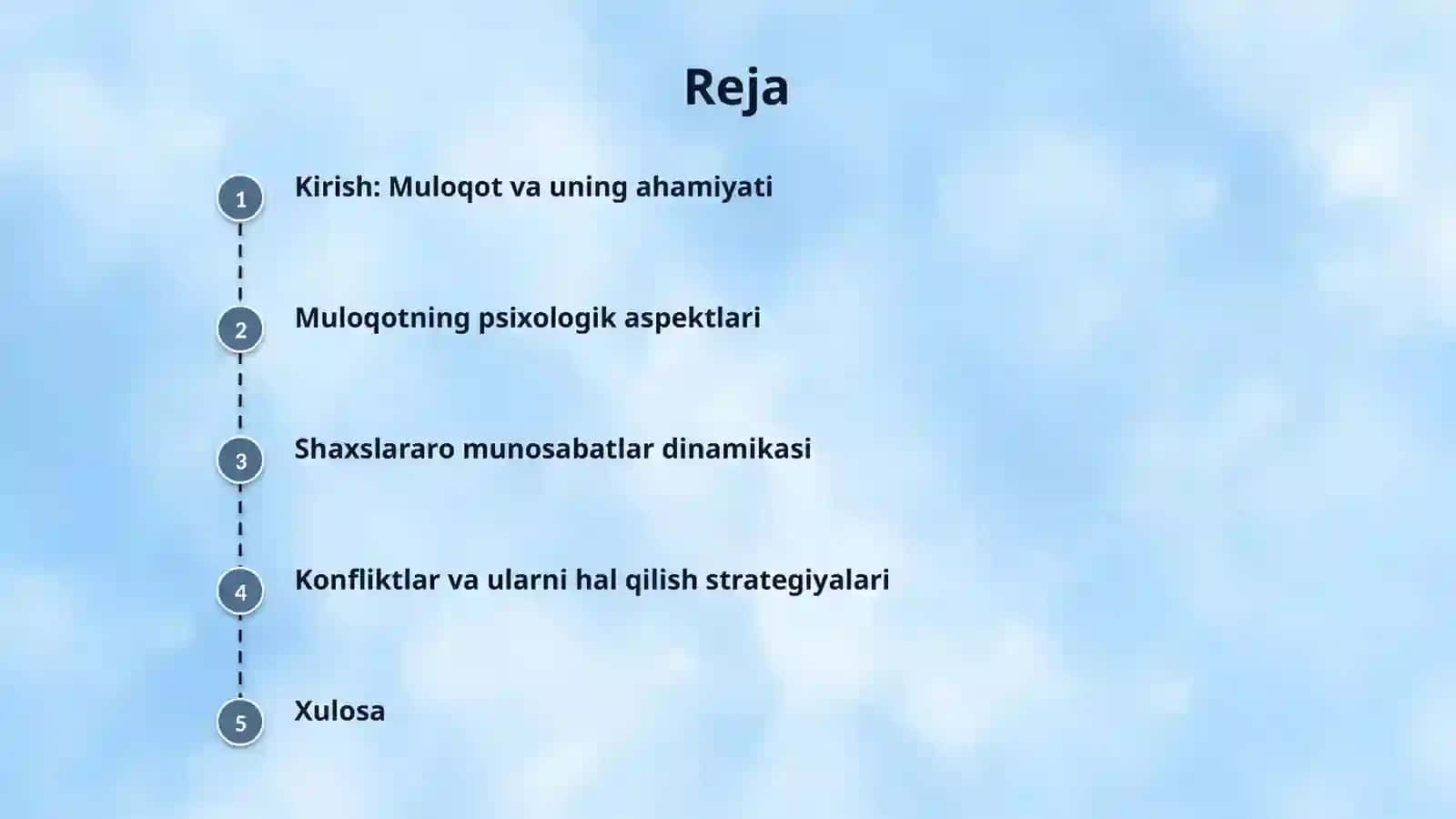 Reja

1 Kirish: Muloqot va uning ahamiyati

2 Muloqotning psixologik aspektlari

3 Shaxslararo munosabatlar dinamikasi

4 Konfliktlar va ularni hal qilish strategiyalari

5 Xulosa